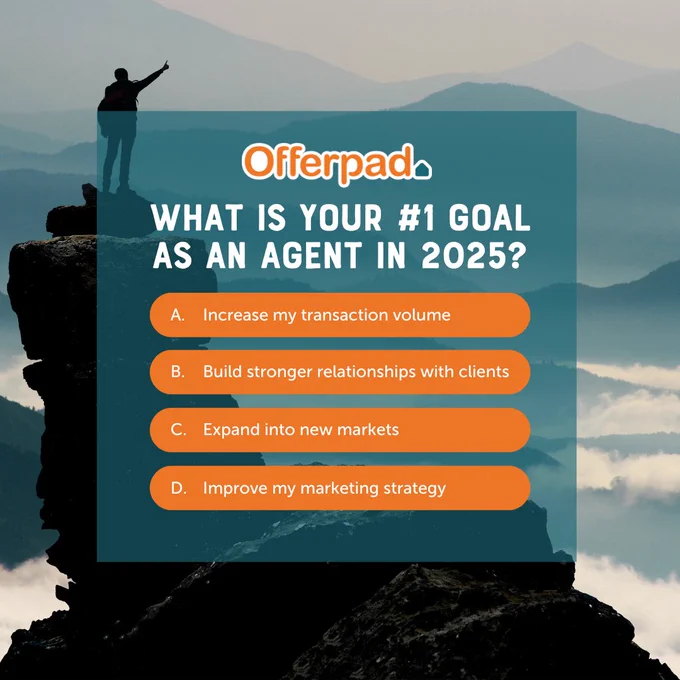 Offerpad

WHAT IS YOUR #1 GOAL AS AN AGENT IN 2025?

A. Increase my transaction volume

B. Build stronger relationships with clients

C. Expand into new markets

D. Improve my marketing strategy